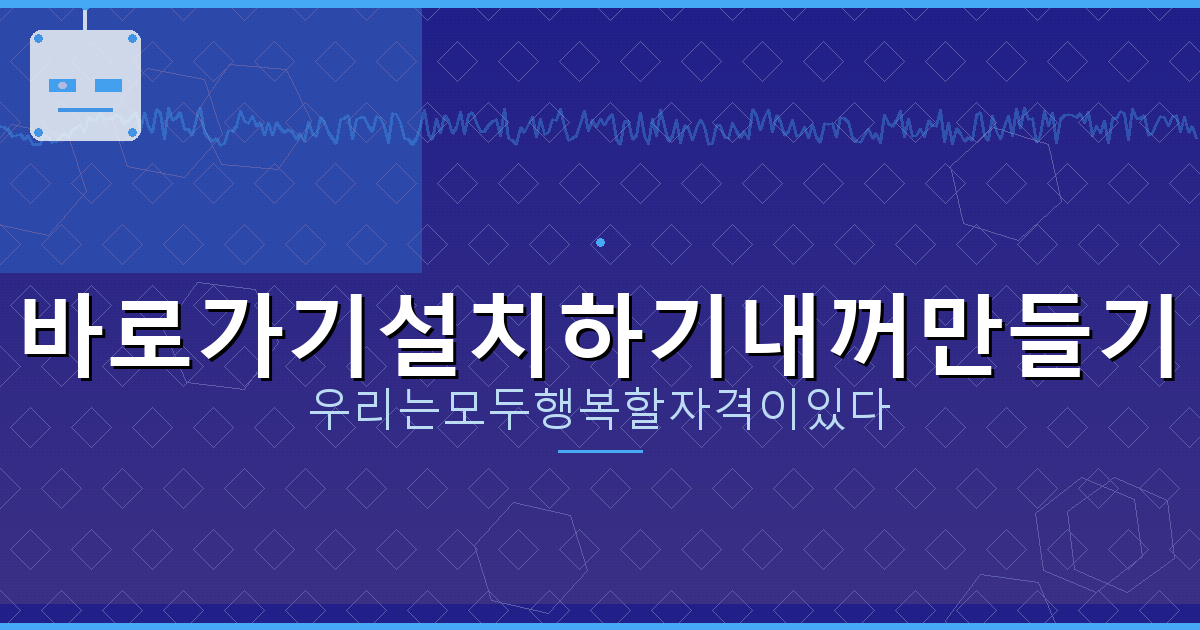 바로가기설치하기내꺼만들기
우리는모두행복할자격이있다